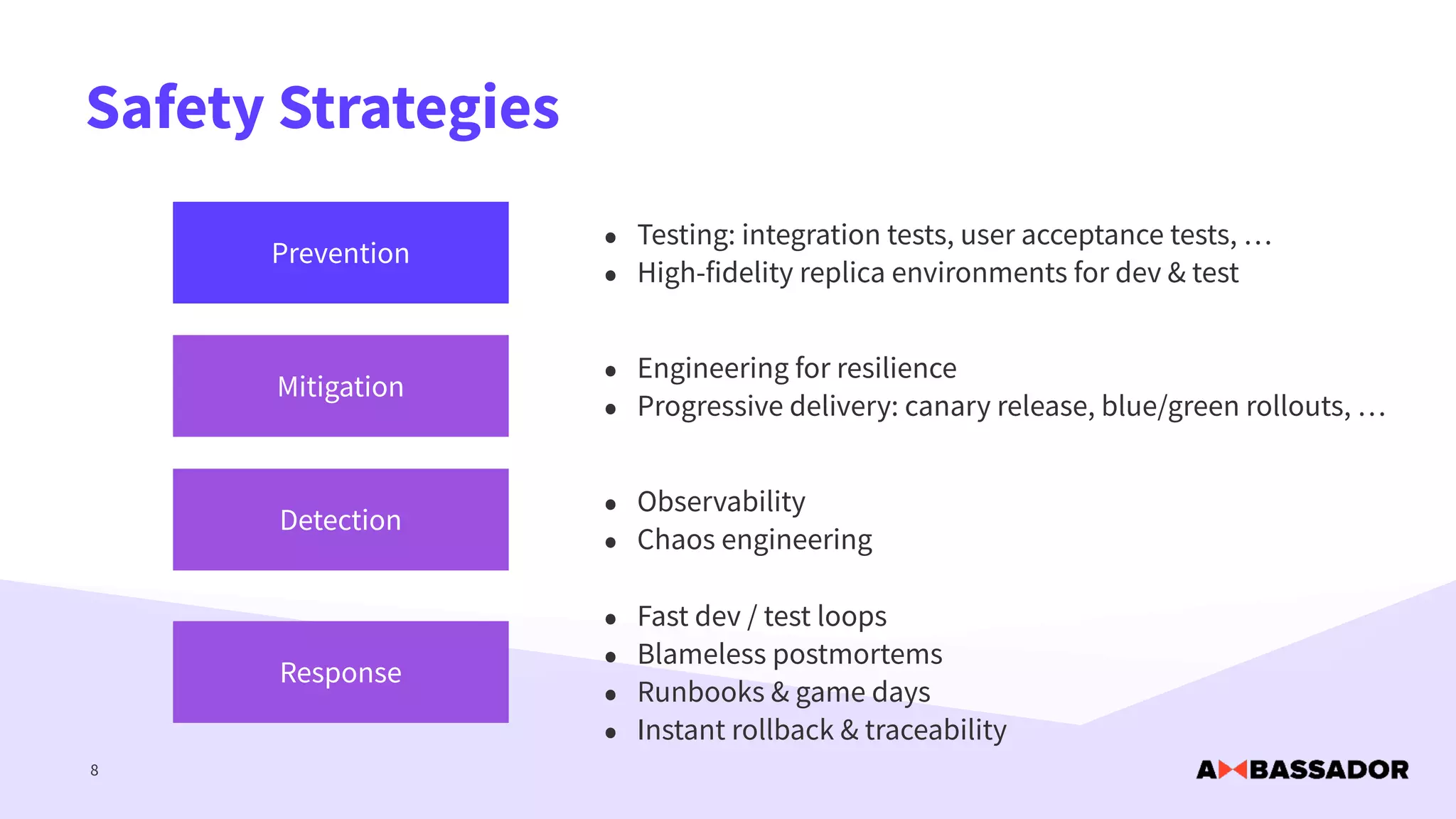 Safety Strategies

Prevention

- Testing: integration tests, user acceptance tests, …
- High-fidelity replica environments for dev & test

Mitigation

- Engineering for resilience
- Progressive delivery: canary release, blue/green rollouts, …

Detection

- Observability
- Chaos engineering

Response

- Fast dev / test loops
- Blameless postmortems
- Runbooks & game days
- Instant rollback & traceability

8

AMBASSADOR